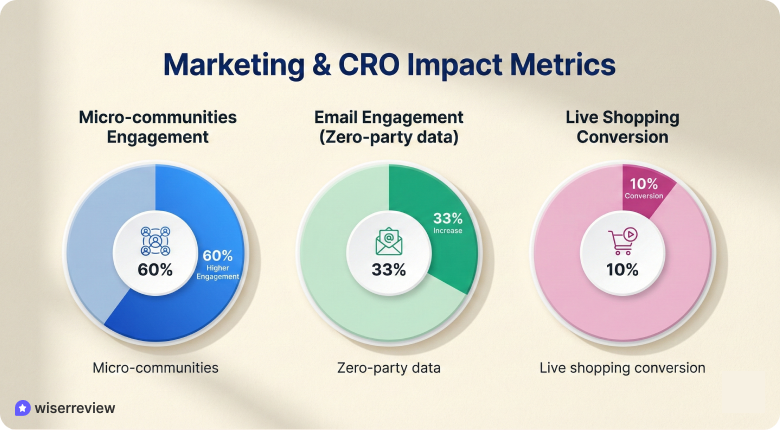 Marketing & CRO Impact Metrics

Micro-communities Engagement

60%

60% Higher Engagement

Micro-communities

Email Engagement (Zero-party data)

33%

33% Increase

Zero-party data

Live Shopping Conversion

10%

10% Conversion

Live shopping conversion

wiserreview